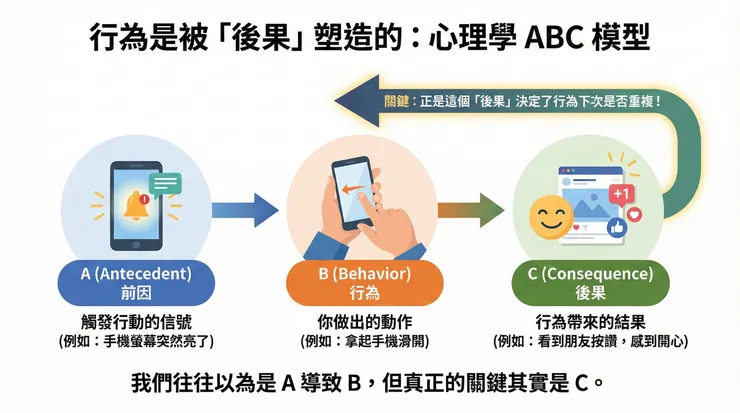 行為是被「後果」塑造的：心理學 ABC 模型

關鍵：正是這個「後果」決定了行為下次是否重複！

+1

A (Antecedent)
前因

觸發行動的信號
(例如：手機螢幕突然亮了)

B (Behavior)
行為

你做出的動作
(例如：拿起手機滑開)

C (Consequence)
後果

行為帶來的結果
(例如：看到朋友按讚，感到開心)

我們往往以為是 A 導致 B，但真正的關鍵其實是 C。